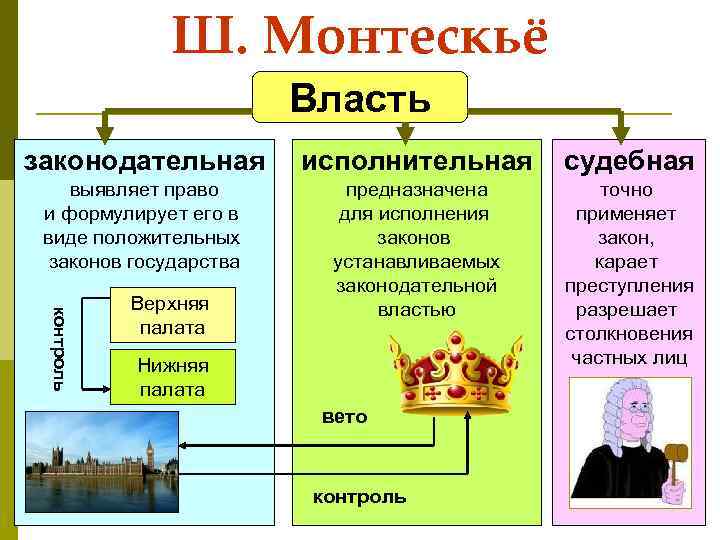 Ш. Монтескьё

Власть

законодательная
выявляет право и формулирует его в виде положительных законов государства

контроль

Верхняя палата

Нижняя палата

исполнительная
предназначена для исполнения законов устанавливаемых законодательной властью

вето

контроль

судебная
точно применяет закон, карает преступления разрешает столкновения частных лиц